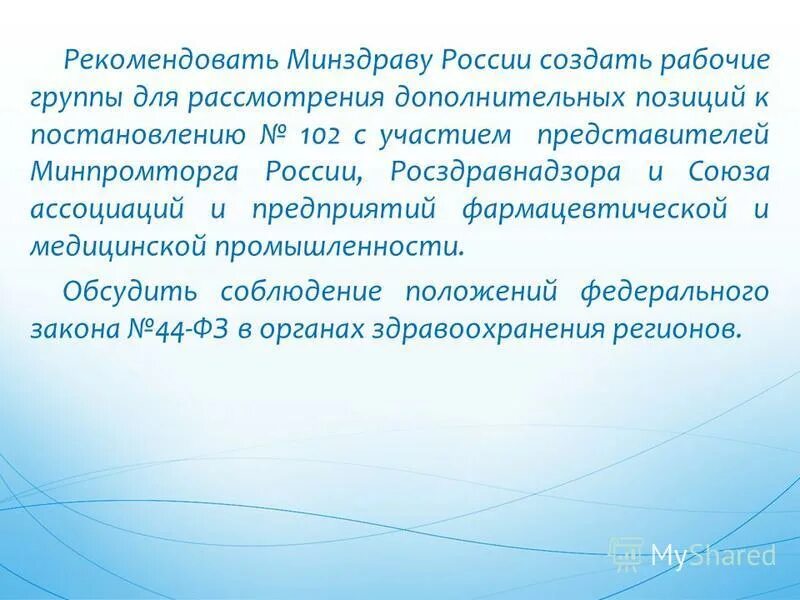 Рекомендовать Минздраву России создать рабочие группы для рассмотрения дополнительных позиций к постановлению № 102 с участием представителей Минпромторга России, Росздравнадзора и Союза ассоциаций и предприятий фармацевтической и медицинской промышленности.

Обсудить соблюдение положений федерального закона №44-ФЗ в органах здравоохранения регионов.

MyShared